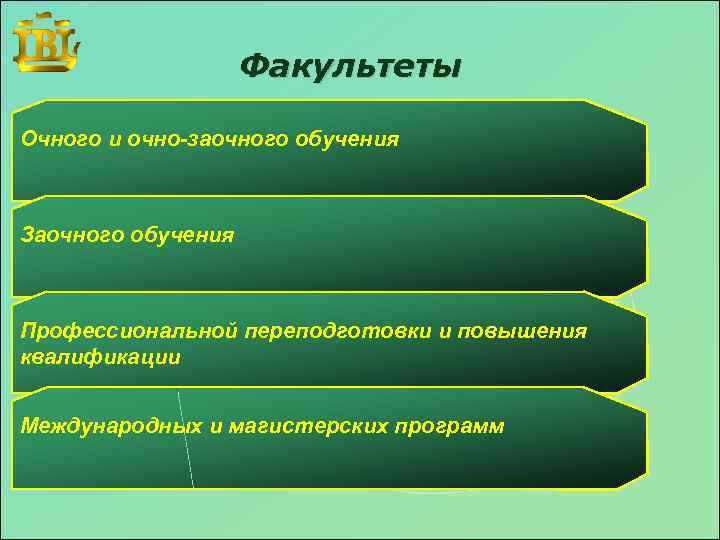 IBL

Факультеты

Очного и очно-заочного обучения

Заочного обучения

Профессиональной переподготовки и повышения квалификации

Международных и магистерских программ